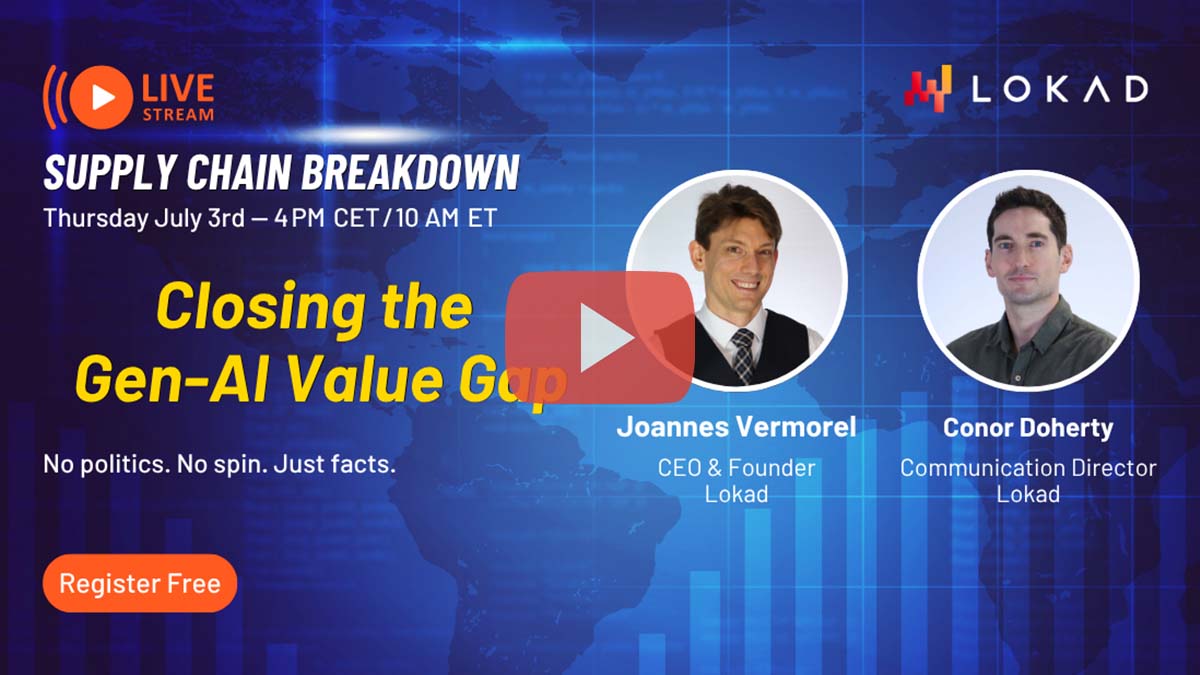 LIVE
STREAM

LOKAD

SUPPLY CHAIN BREAKDOWN
Thursday July 3rd — 4 PM CET/10 AM ET

Closing the Gen-AI Value Gap

No politics. No spin. Just facts.

Register Free

Joannes Vermorel
CEO & Founder
Lokad

Conor Doherty
Communication Director
Lokad